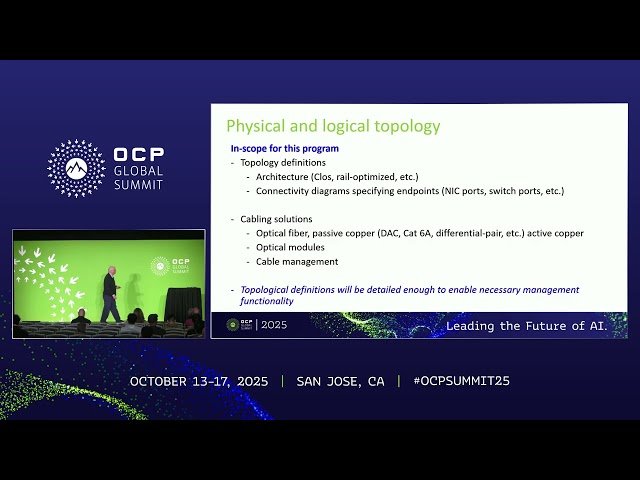 OCP GLOBAL SUMMIT

OCP GLOBAL SUMMIT

Physical and logical topology

In-scope for this program

- Topology definitions
  - Architecture (Clos, rail-optimized, etc.)
  - Connectivity diagrams specifying endpoints (NIC ports, switch ports, etc.)

- Cabling solutions
  - Optical fiber, passive copper (DAC, Cat 6A, differential-pair, etc.) active copper
  - Optical modules
  - Cable management

- Topological definitions will be detailed enough to enable necessary management functionality

OCP GLOBAL SUMMIT | 2025

Leading the Future of AI.

OCTOBER 13-17, 2025 | SAN JOSE, CA | #OCPSUMMIT25